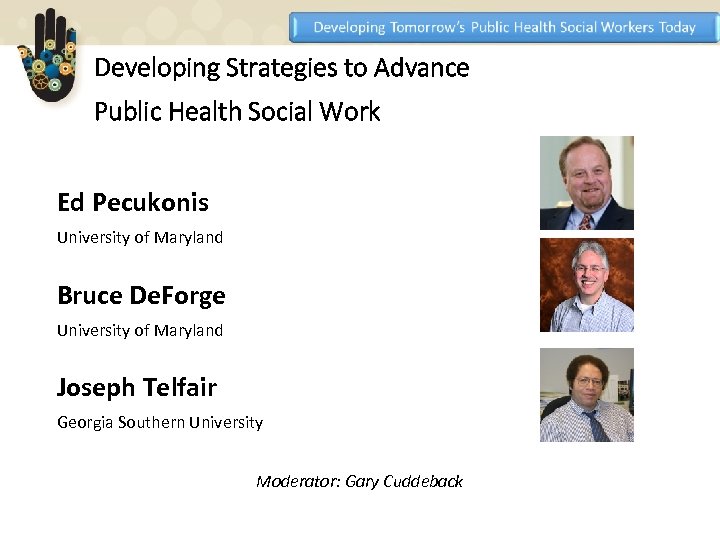 Developing Tomorrow's Public Health Social Workers Today

Developing Strategies to Advance Public Health Social Work

Ed Pecukonis

University of Maryland

Bruce DeForge

University of Maryland

Joseph Telfair

Georgia Southern University

Moderator: Gary Cuddeback